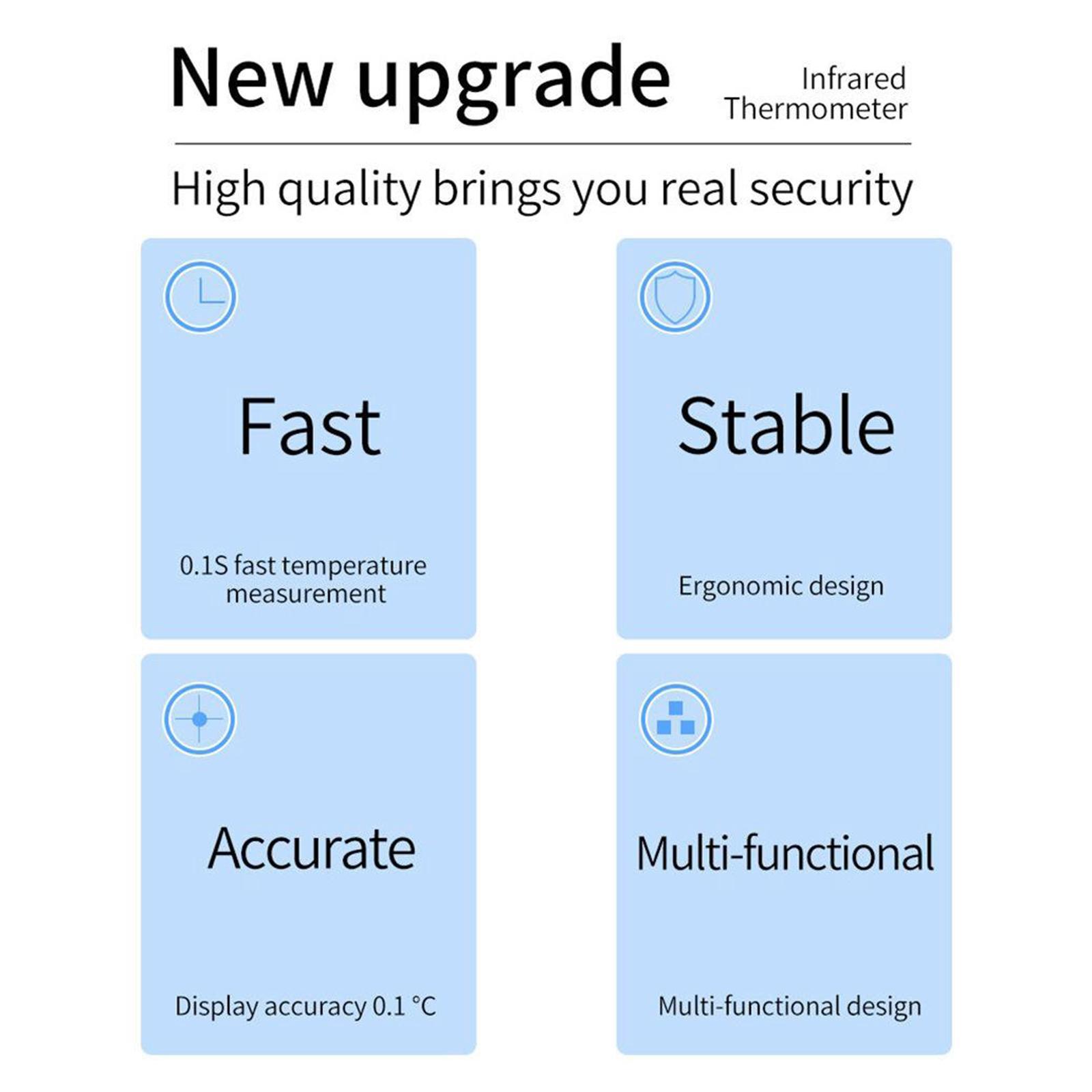 New upgrade

Infrared Thermometer

High quality brings you real security

Fast

0.1S fast temperature measurement

Stable

Ergonomic design

Accurate

Display accuracy 0.1 °C

Multi-functional

Multi-functional design